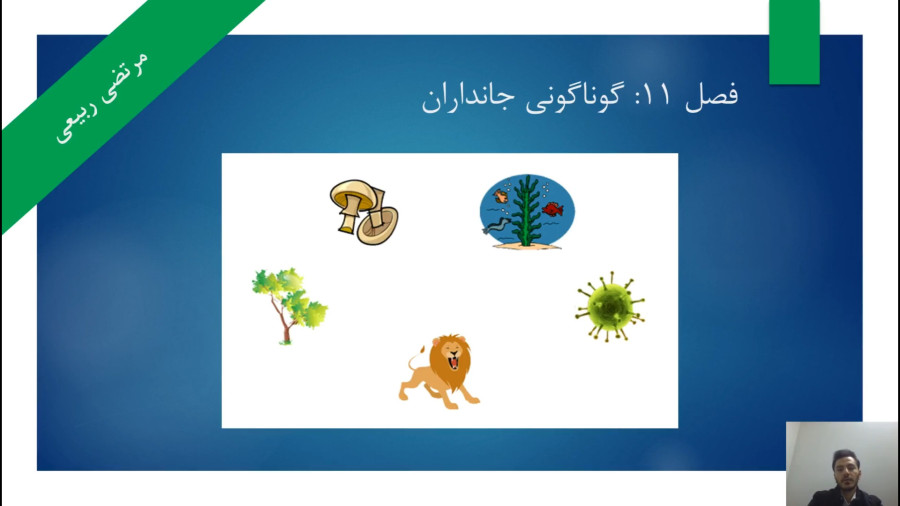 مرتضی ربیعی

فصل ۱۱: گوناگونی جانداران